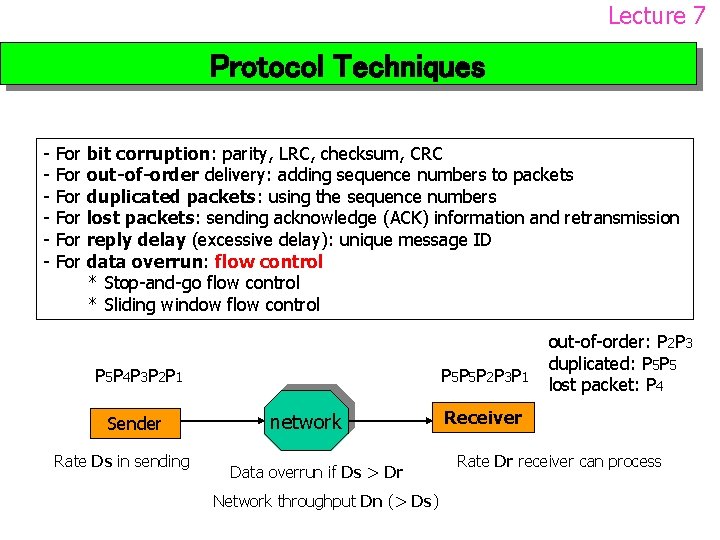 Lecture 7

Protocol Techniques

- For bit corruption: parity, LRC, checksum, CRC
- For out-of-order delivery: adding sequence numbers to packets
- For duplicated packets: using the sequence numbers
- For lost packets: sending acknowledge (ACK) information and retransmission
- For reply delay (excessive delay): unique message ID
- For data overrun: flow control
* Stop-and-go flow control
* Sliding window flow control

out-of-order: $P_2P_3$
duplicated: $P_5P_5$
lost packet: $P_4$

$P_5P_4P_3P_2P_1$

$P_5P_5P_2P_3P_1$

Sender

network

Receiver

Rate Ds in sending

Data overrun if Ds > Dr

Network throughput Dn (> Ds)

Rate Dr receiver can process